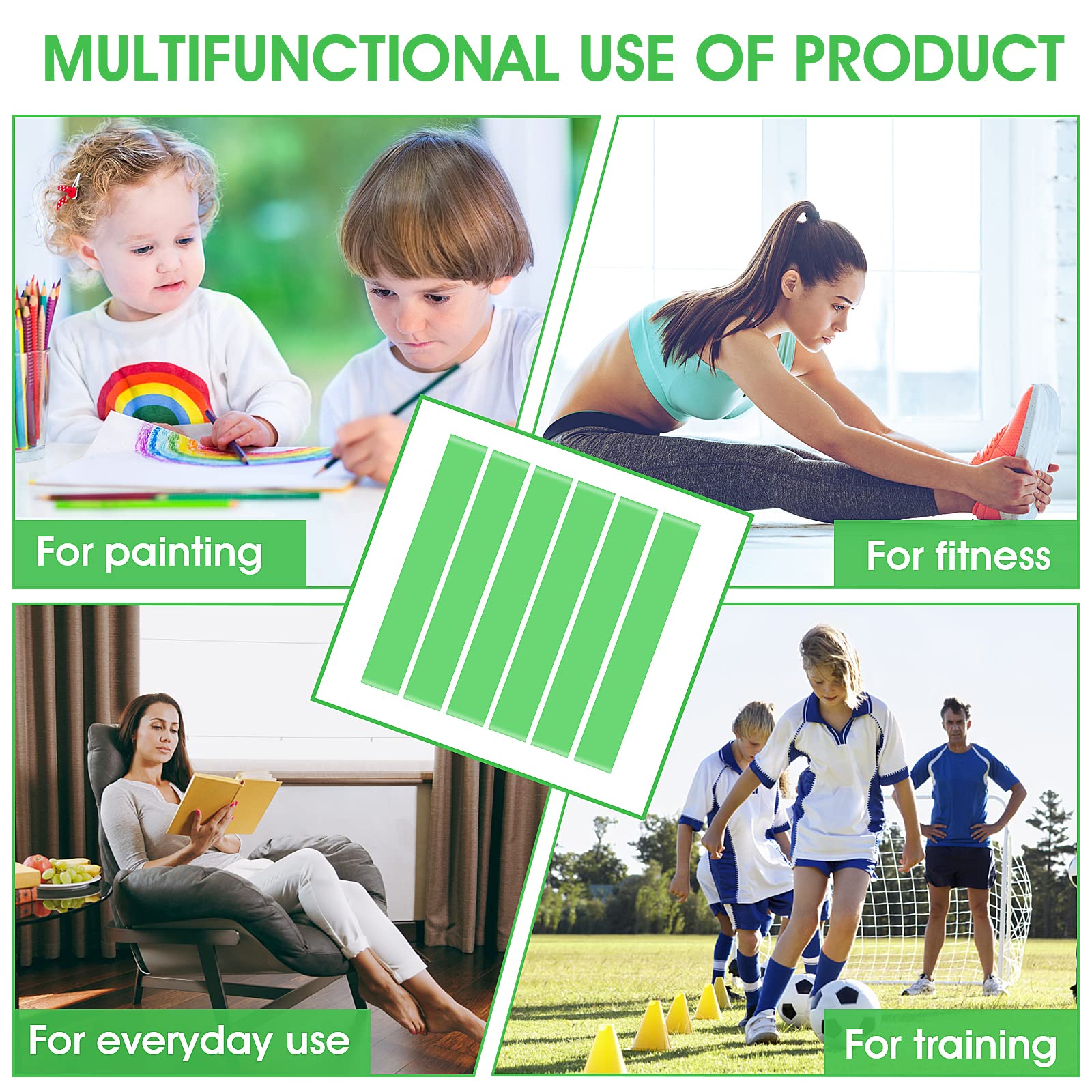 MULTIFUNCTIONAL USE OF PRODUCT

For painting

For fitness

For everyday use

For training